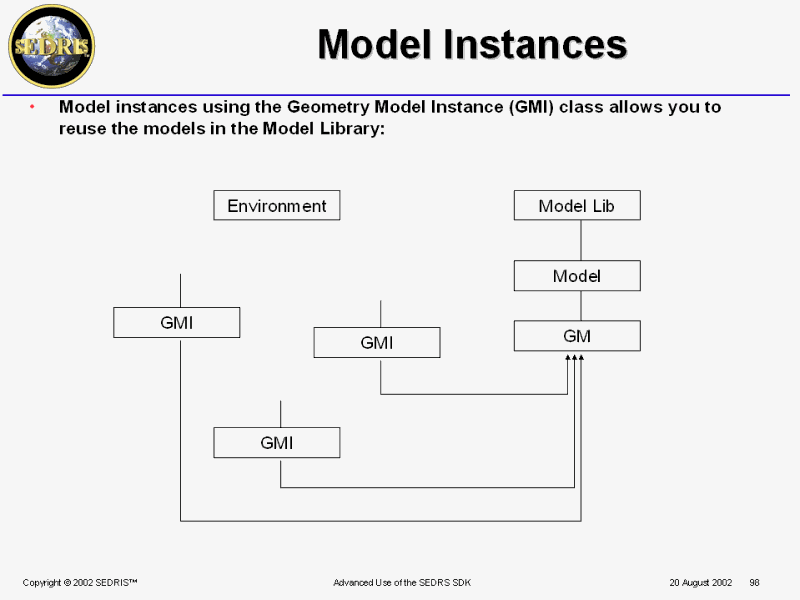 SEDRIS

Model Instances

• Model instances using the Geometry Model Instance (GMI) class allows you to reuse the models in the Model Library:

Environment

Model Lib

Model

GMI

GMI

GM

GMI

Copyright © 2002 SEDRIS™

Advanced Use of the SEDRS SDK

20 August 2002 98